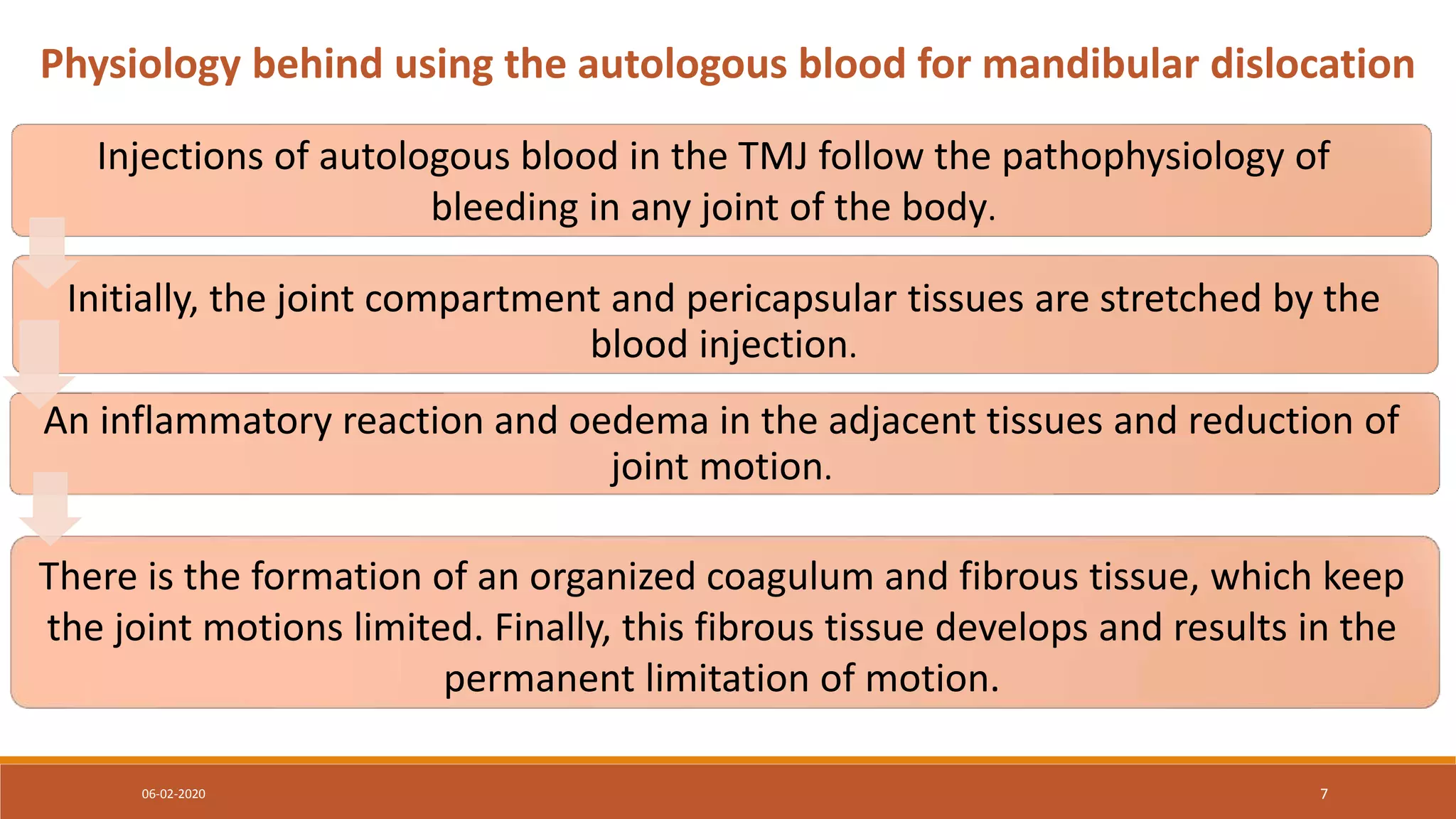 Physiology behind using the autologous blood for mandibular dislocation

Injections of autologous blood in the TMJ follow the pathophysiology of bleeding in any joint of the body.

Initially, the joint compartment and pericapsular tissues are stretched by the blood injection.

An inflammatory reaction and oedema in the adjacent tissues and reduction of joint motion.

There is the formation of an organized coagulum and fibrous tissue, which keep the joint motions limited. Finally, this fibrous tissue develops and results in the permanent limitation of motion.

06-02-2020

7